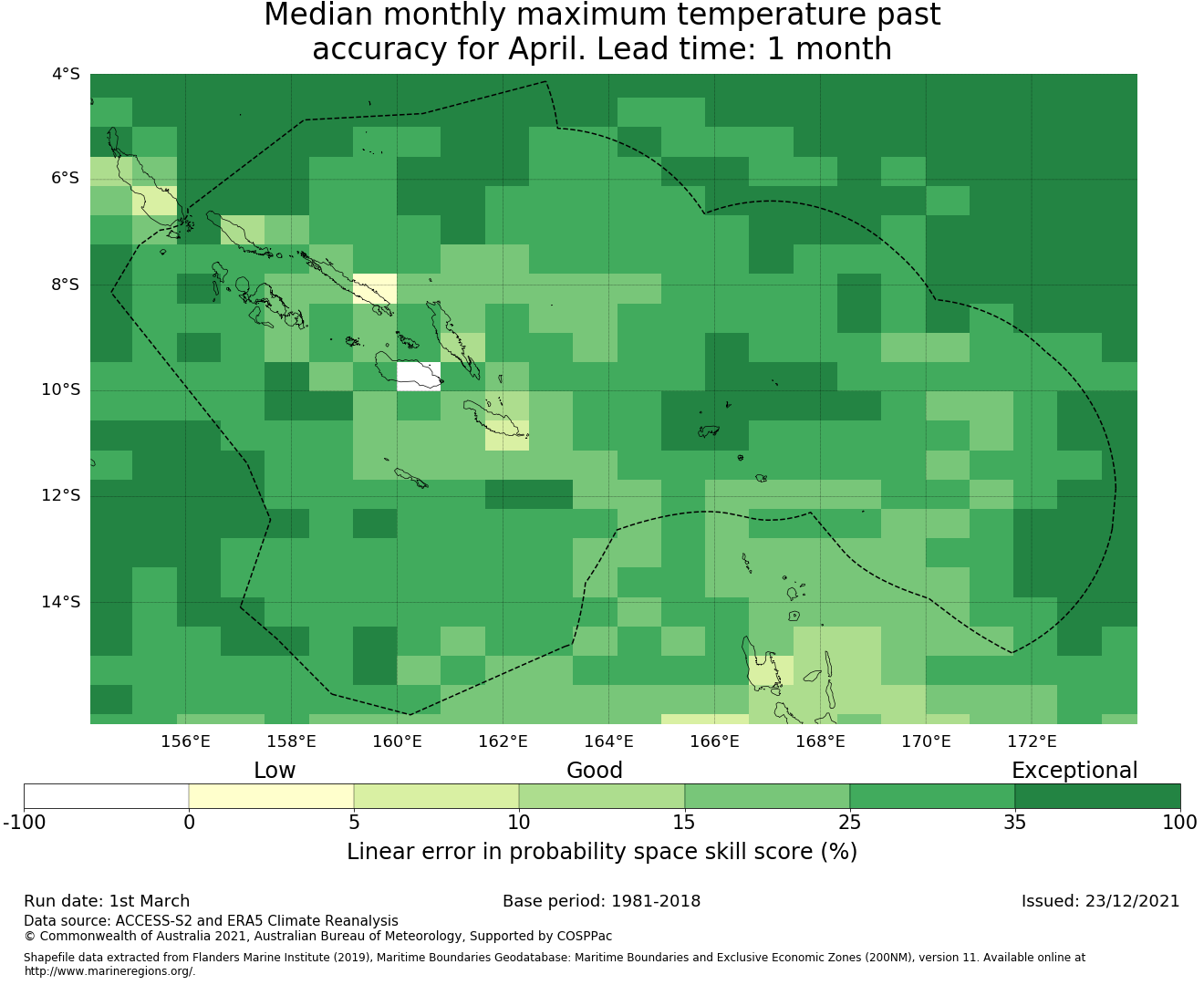 Median monthly maximum temperature past accuracy for April. Lead time: 1 month

4°S
6°S
8°S
10°S
12°S
14°S

156°E 158°E 160°E 162°E 164°E 166°E 168°E 170°E 172°E

Low Good Exceptional

-100 0 5 10 15 25 35 100

Linear error in probability space skill score (%)

Run date: 1st March
Base period: 1981-2018
Issued: 23/12/2021

Data source: ACCESS-S2 and ERA5 Climate Reanalysis
© Commonwealth of Australia 2021, Australian Bureau of Meteorology, Supported by COSPPac

Shapefile data extracted from Flanders Marine Institute (2019), Maritime Boundaries Geodatabase: Maritime Boundaries and Exclusive Economic Zones (200NM), version 11. Available online at http://www.marineregions.org/.